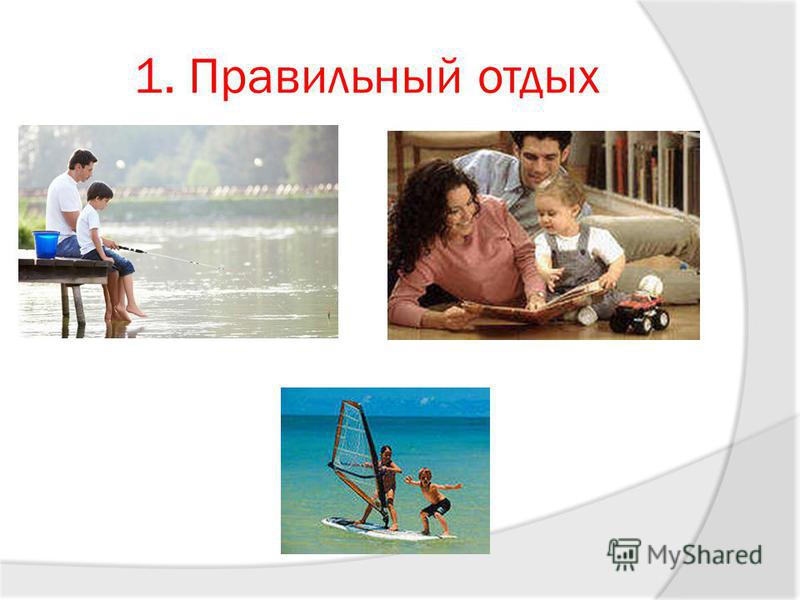 1. Правильный отдых

MyShared